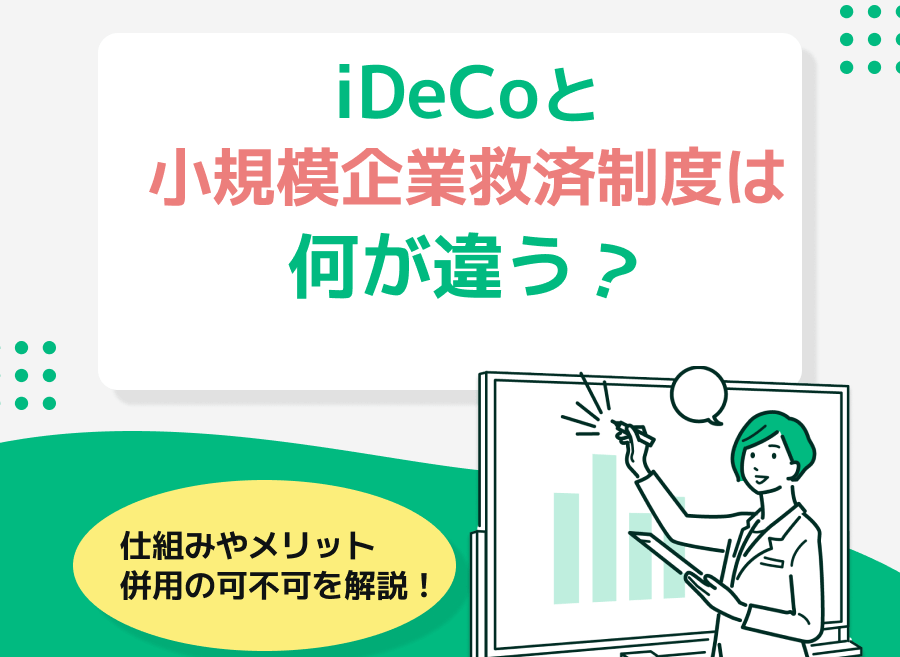 iDeCoと
小規模企業救済制度は
何が違う？

仕組みやメリット
併用の可不可を解説！